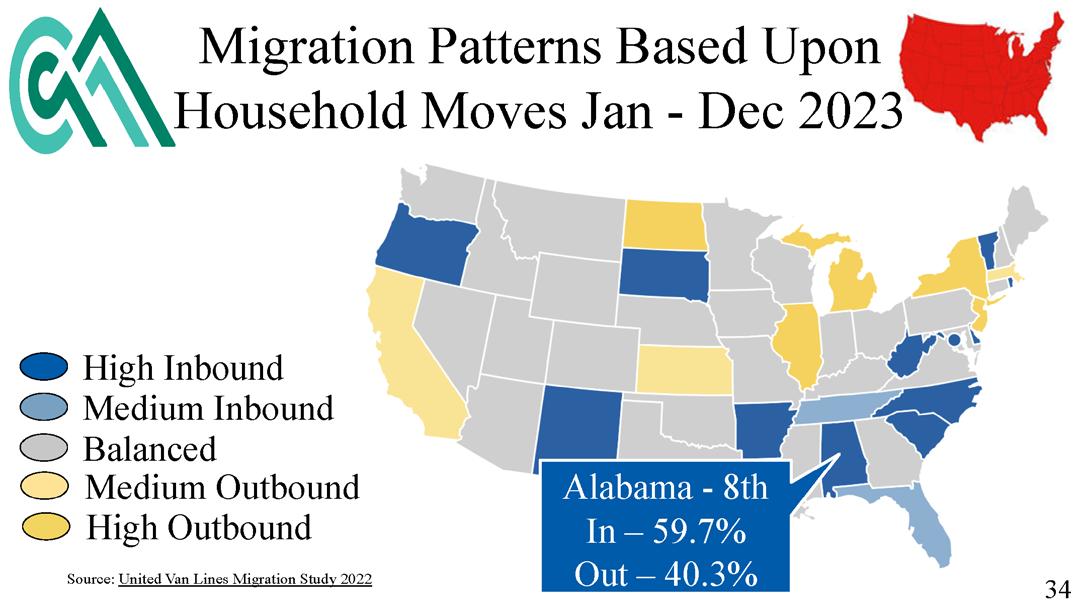 Migration Patterns Based Upon Household Moves Jan - Dec 2023

High Inbound
Medium Inbound
Balanced
Medium Outbound
High Outbound

Alabama - 8th
In – 59.7%
Out – 40.3%

Source: United Van Lines Migration Study 2022

34